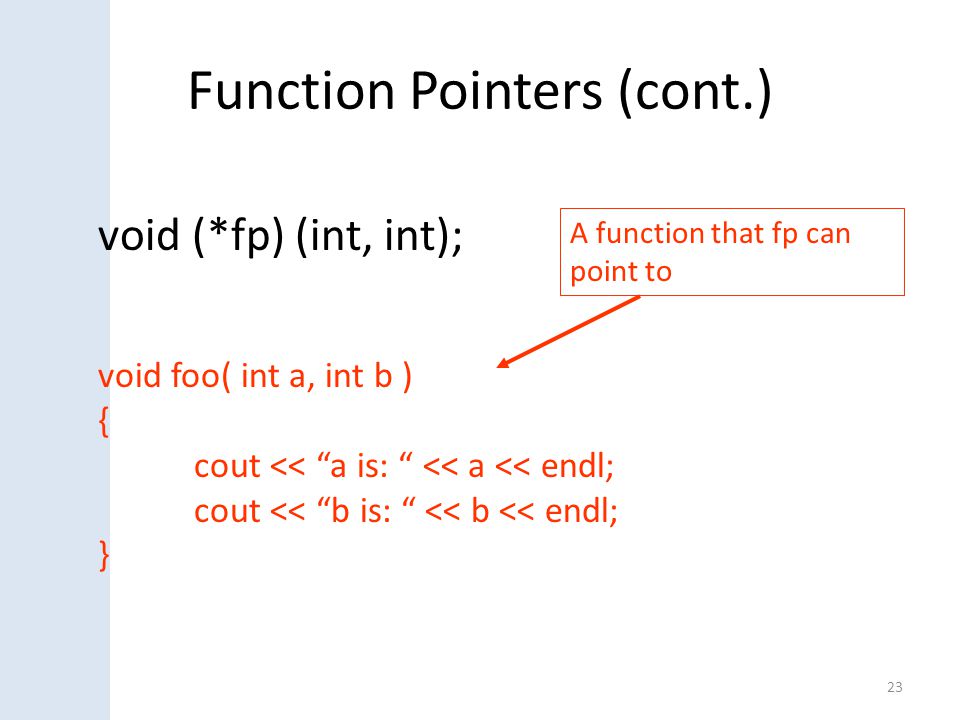 Function Pointers (cont.)

void (*fp) (int, int);

A function that fp can point to

void foo( int a, int b )
{
cout << “a is: “ << a << endl;
cout << “b is: “ << b << endl;
}

23